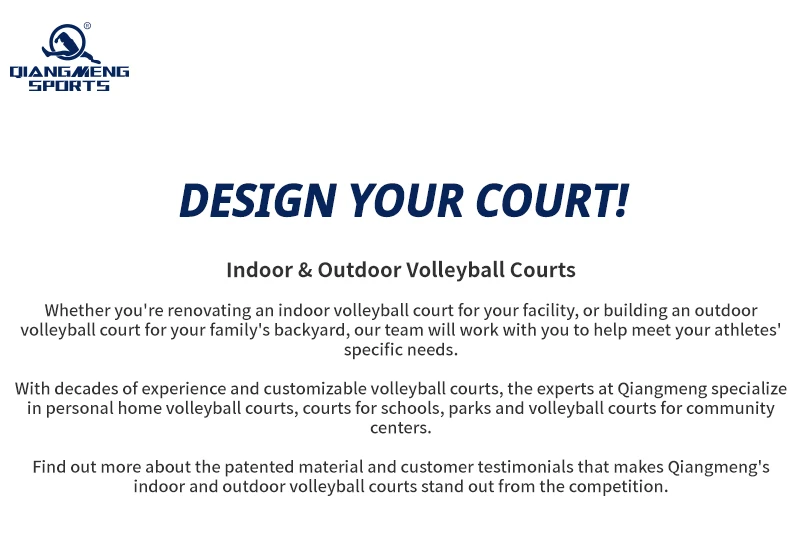 ®
QIANGMENG SPORTS

DESIGN YOUR COURT!

Indoor & Outdoor Volleyball Courts

Whether you're renovating an indoor volleyball court for your facility, or building an outdoor volleyball court for your family's backyard, our team will work with you to help meet your athletes' specific needs.

With decades of experience and customizable volleyball courts, the experts at Qiangmeng specialize in personal home volleyball courts, courts for schools, parks and volleyball courts for community centers.

Find out more about the patented material and customer testimonials that makes Qiangmeng's indoor and outdoor volleyball courts stand out from the competition.